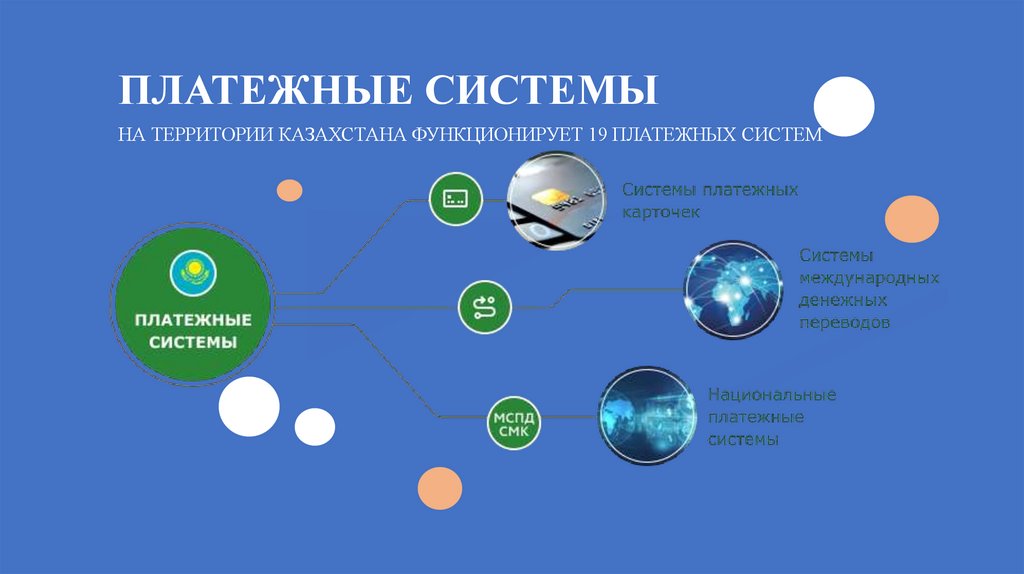 ПЛАТЕЖНЫЕ СИСТЕМЫ

НА ТЕРРИТОРИИ КАЗАХСТАНА ФУНКЦИОНИРУЕТ 19 ПЛАТЕЖНЫХ СИСТЕМ

ПЛАТЕЖНЫЕ СИСТЕМЫ

Системы платежных карточек

Системы международных денежных переводов

МСПД СМК

Национальные платежные системы